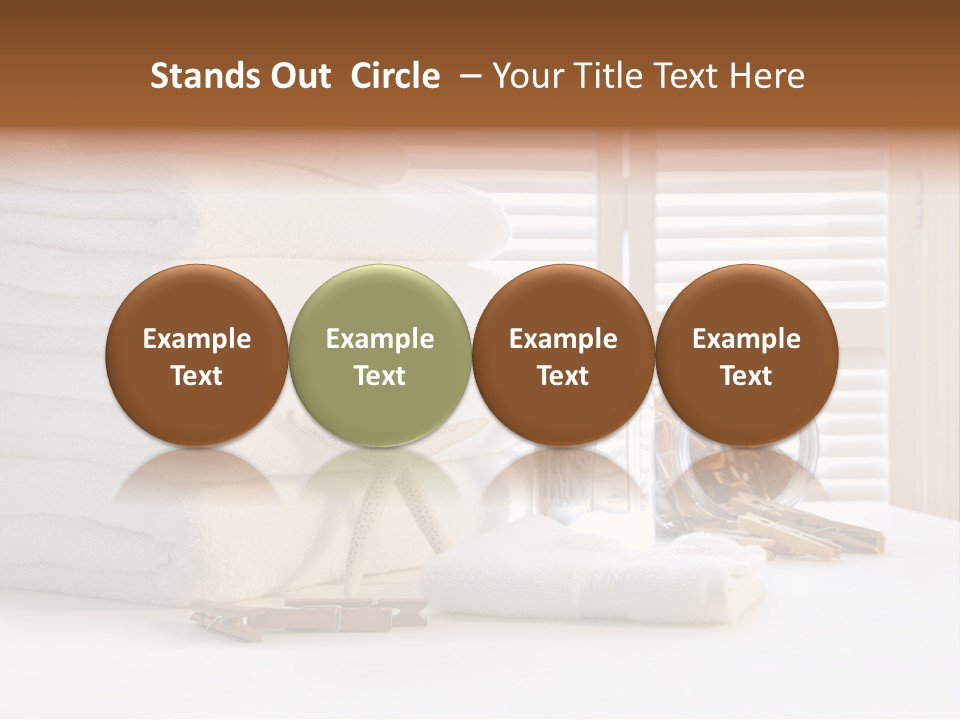 Stands Out Circle – Your Title Text Here

Example Text

Example Text

Example Text

Example Text